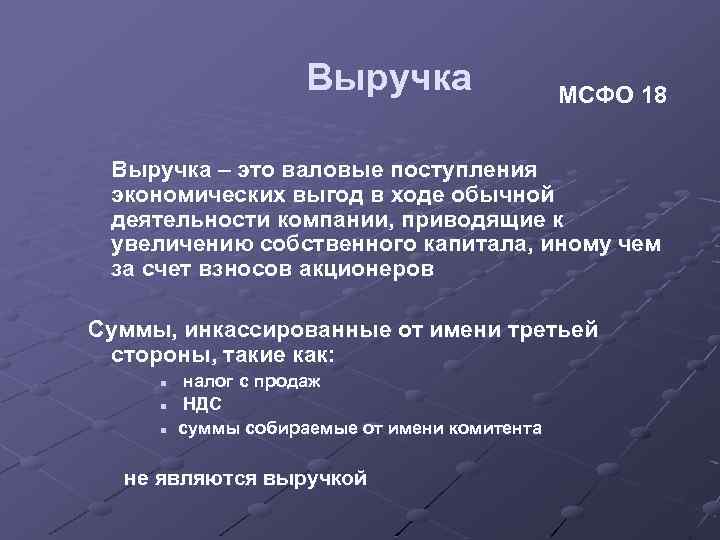 Выручка

МСФО 18

Выручка – это валовые поступления экономических выгод в ходе обычной деятельности компании, приводящие к увеличению собственного капитала, иному чем за счет взносов акционеров

Суммы, инкассированные от имени третьей стороны, такие как:

- налог с продаж
- НДС
- суммы собираемые от имени комитента

не являются выручкой